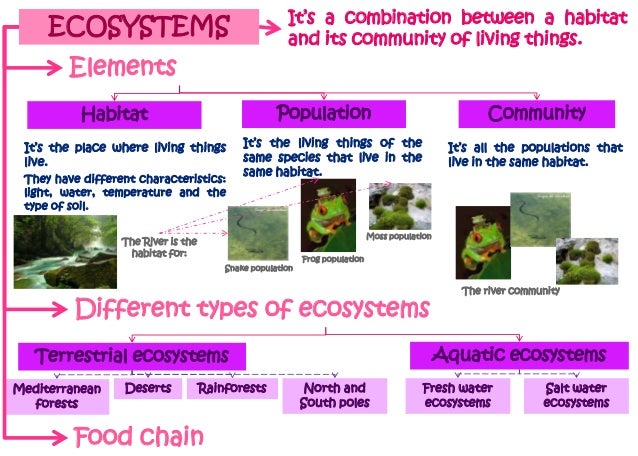 ECOSYSTEMS

It's a combination between a habitat and its community of living things.

Elements

Habitat

It's the place where living things live.

They have different characteristics: light, water, temperature and the type of soil.

The River is the habitat for:

Population

It's the living things of the same species that live in the same habitat.

Snake population

Frog population

Moss population

Community

It's all the populations that live in the same habitat.

The river community

Different types of ecosystems

Terrestrial ecosystems

Mediterranean forests

Deserts

Rainforests

North and South poles

Aquatic ecosystems

Fresh water ecosystems

Salt water ecosystems

Food chain